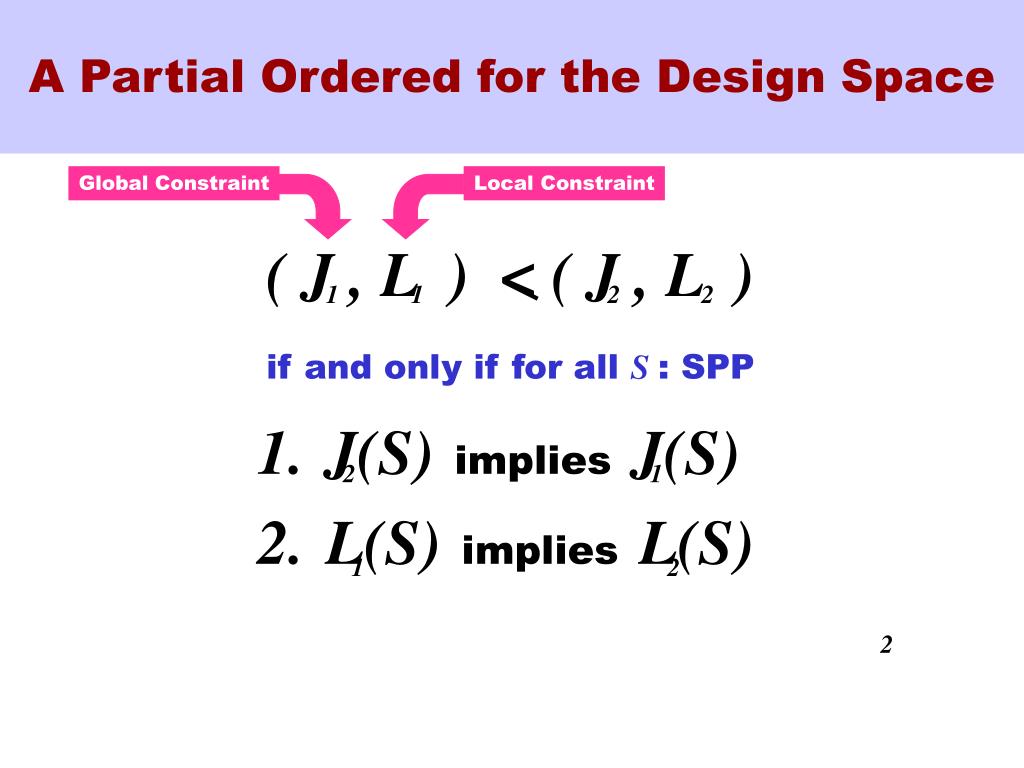 A Partial Ordered for the Design Space

Global Constraint

Local Constraint

$(J_1, L_1) < (J_2, L_2)$

if and only if for all $S$ : SPP

1. $J_2(S)$ implies $J_1(S)$

2. $L_1(S)$ implies $L_2(S)$

2